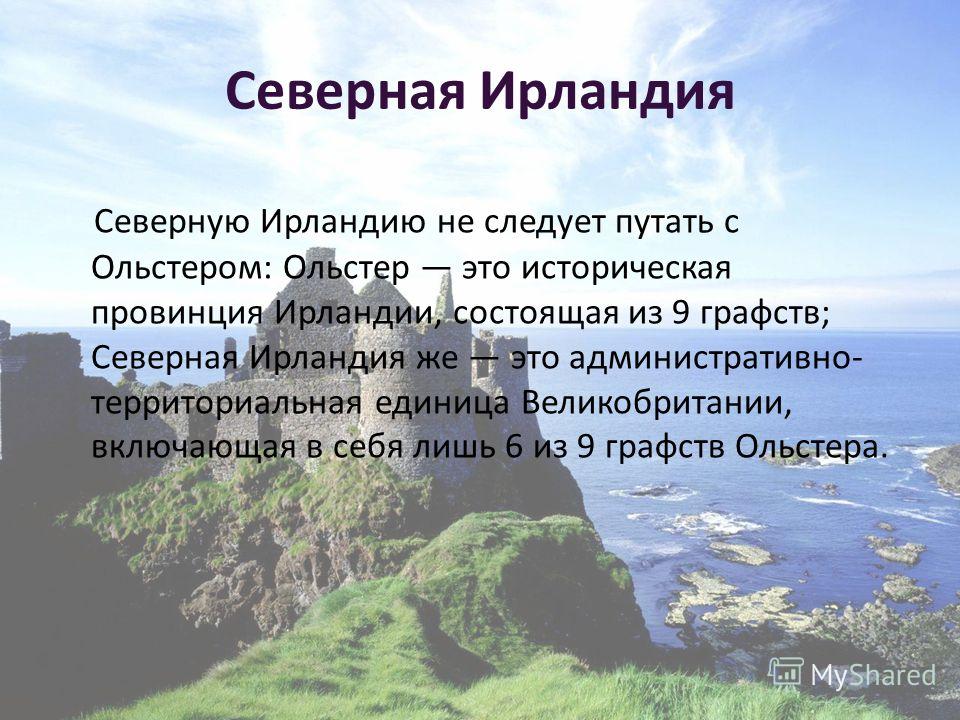 Северная Ирландия

Северную Ирландию не следует путать с Ольстером: Ольстер — это историческая провинция Ирландии, состоящая из 9 графств; Северная Ирландия же — это административно-территориальная единица Великобритании, включающая в себя лишь 6 из 9 графств Ольстера.

MyShared